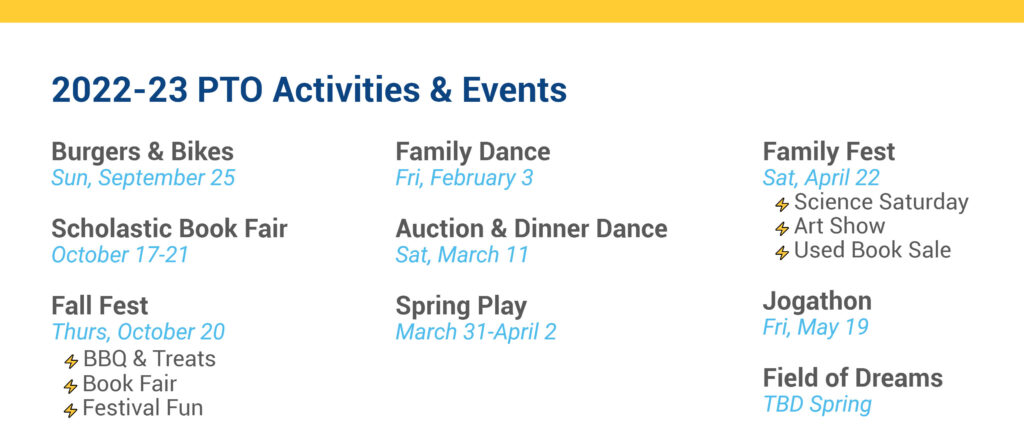 2022-23 PTO Activities & Events

Burgers & Bikes
Sun, September 25

Scholastic Book Fair
October 17-21

Fall Fest
Thurs, October 20
BBQ & Treats
Book Fair
Festival Fun

Family Dance
Fri, February 3

Auction & Dinner Dance
Sat, March 11

Spring Play
March 31-April 2

Family Fest
Sat, April 22
Science Saturday
Art Show
Used Book Sale

Jogathon
Fri, May 19

Field of Dreams
TBD Spring